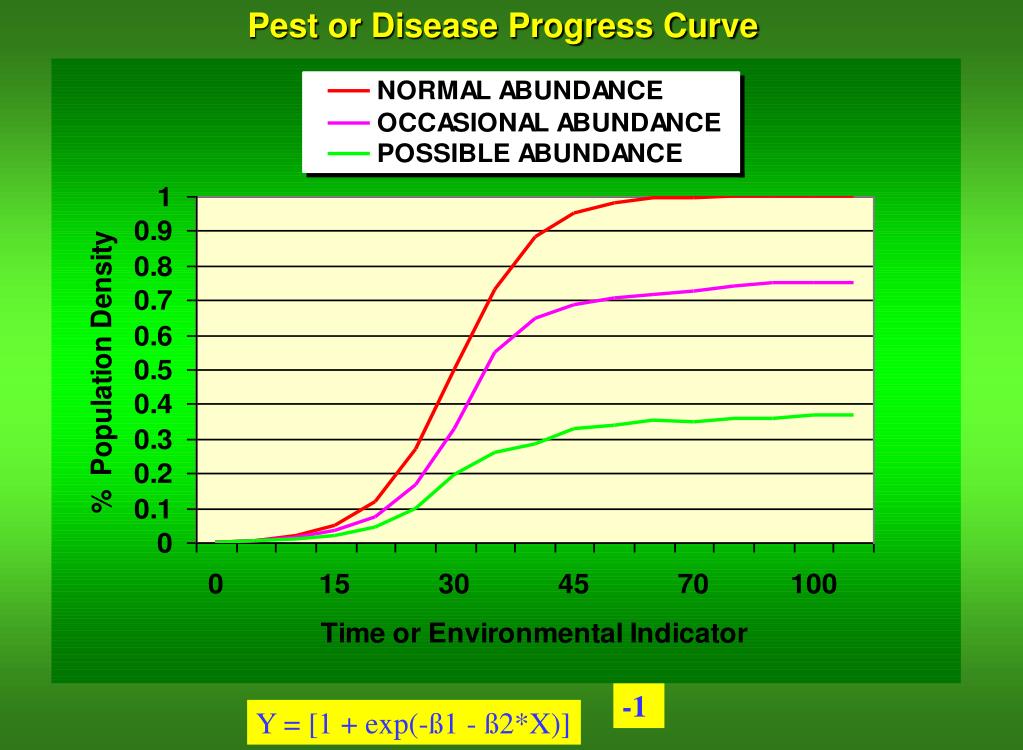 Pest or Disease Progress Curve

NORMAL ABUNDANCE
OCCASIONAL ABUNDANCE
POSSIBLE ABUNDANCE

% Population Density

1
0.9
0.8
0.7
0.6
0.5
0.4
0.3
0.2
0.1
0

0 15 30 45 70 100

Time or Environmental Indicator

Y = [1 + exp(-ß1 - ß2*X)]

-1